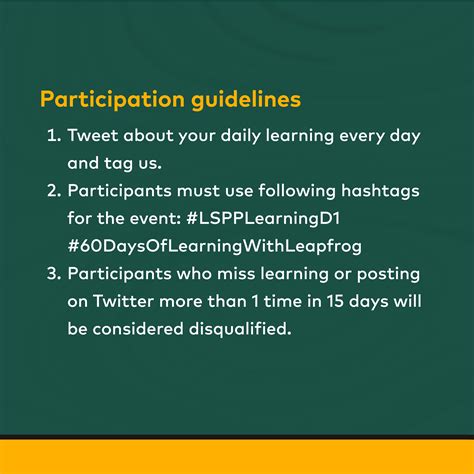 Participation guidelines

1. Tweet about your daily learning every day and tag us.
2. Participants must use following hashtags for the event: #LSPPLearningD1 #60DaysOfLearningWithLeapfrog
3. Participants who miss learning or posting on Twitter more than 1 time in 15 days will be considered disqualified.